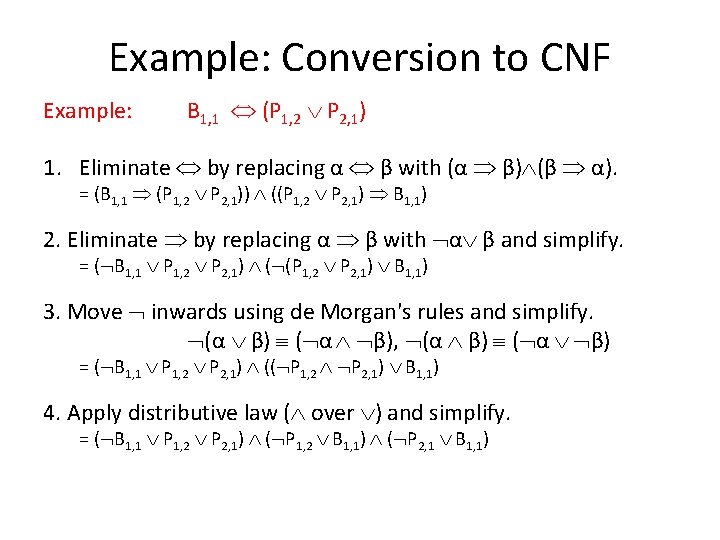 Example: Conversion to CNF

Example: $B_{1,1} \Leftrightarrow (P_{1,2} \vee P_{2,1})$

1. Eliminate $\Leftrightarrow$ by replacing $\alpha \Leftrightarrow \beta$ with $(\alpha \Rightarrow \beta) \wedge (\beta \Rightarrow \alpha)$.
$= (B_{1,1} \Rightarrow (P_{1,2} \vee P_{2,1})) \wedge ((P_{1,2} \vee P_{2,1}) \Rightarrow B_{1,1})$

2. Eliminate $\Rightarrow$ by replacing $\alpha \Rightarrow \beta$ with $\neg\alpha \vee \beta$ and simplify.
$= (\neg B_{1,1} \vee P_{1,2} \vee P_{2,1}) \wedge (\neg(P_{1,2} \vee P_{2,1}) \vee B_{1,1})$

3. Move $\neg$ inwards using de Morgan's rules and simplify.
$\neg(\alpha \vee \beta) \equiv (\neg\alpha \wedge \neg\beta)$, $\neg(\alpha \wedge \beta) \equiv (\neg\alpha \vee \neg\beta)$
$= (\neg B_{1,1} \vee P_{1,2} \vee P_{2,1}) \wedge ((\neg P_{1,2} \wedge \neg P_{2,1}) \vee B_{1,1})$

4. Apply distributive law ($\wedge$ over $\vee$) and simplify.
$= (\neg B_{1,1} \vee P_{1,2} \vee P_{2,1}) \wedge (\neg P_{1,2} \vee B_{1,1}) \wedge (\neg P_{2,1} \vee B_{1,1})$